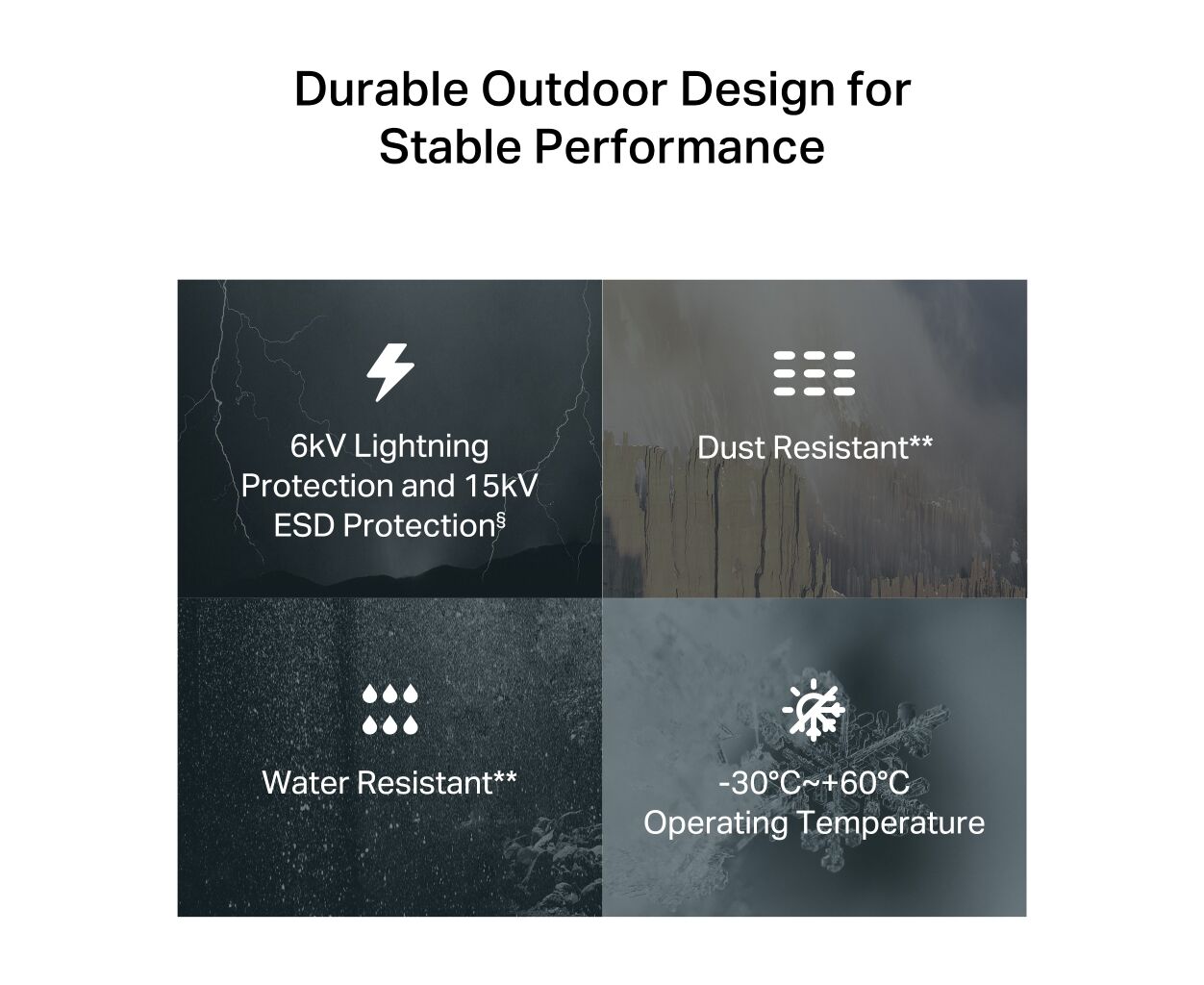 Durable Outdoor Design for Stable Performance

6kV Lightning Protection and 15kV ESD Protection§

Dust Resistant**

Water Resistant**

-30°C~+60°C Operating Temperature